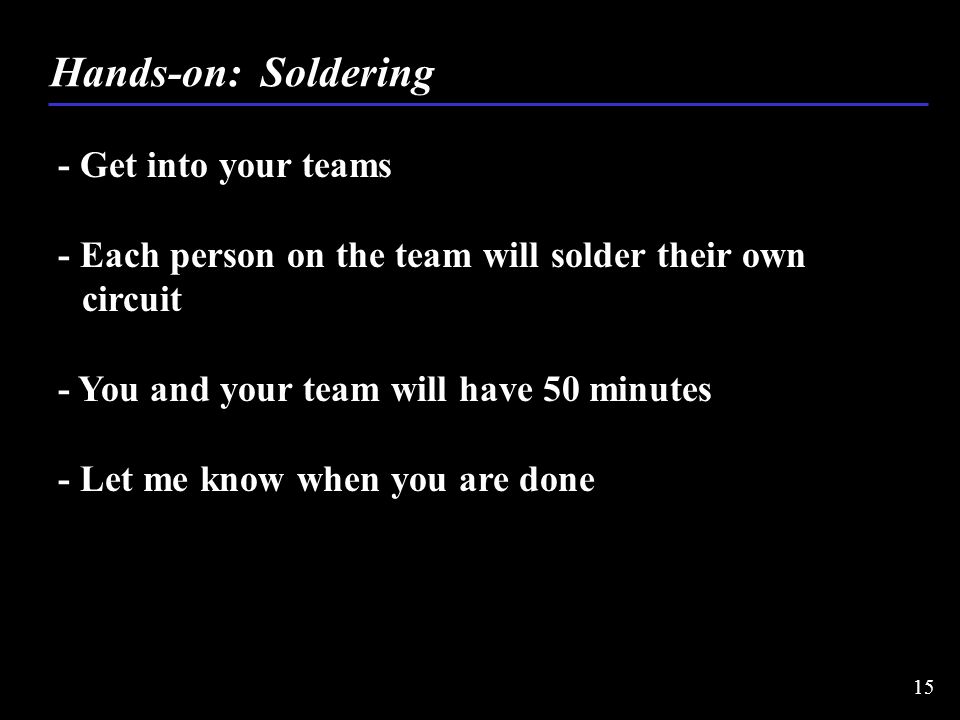 Hands-on: Soldering

- Get into your teams

- Each person on the team will solder their own circuit

- You and your team will have 50 minutes

- Let me know when you are done

15